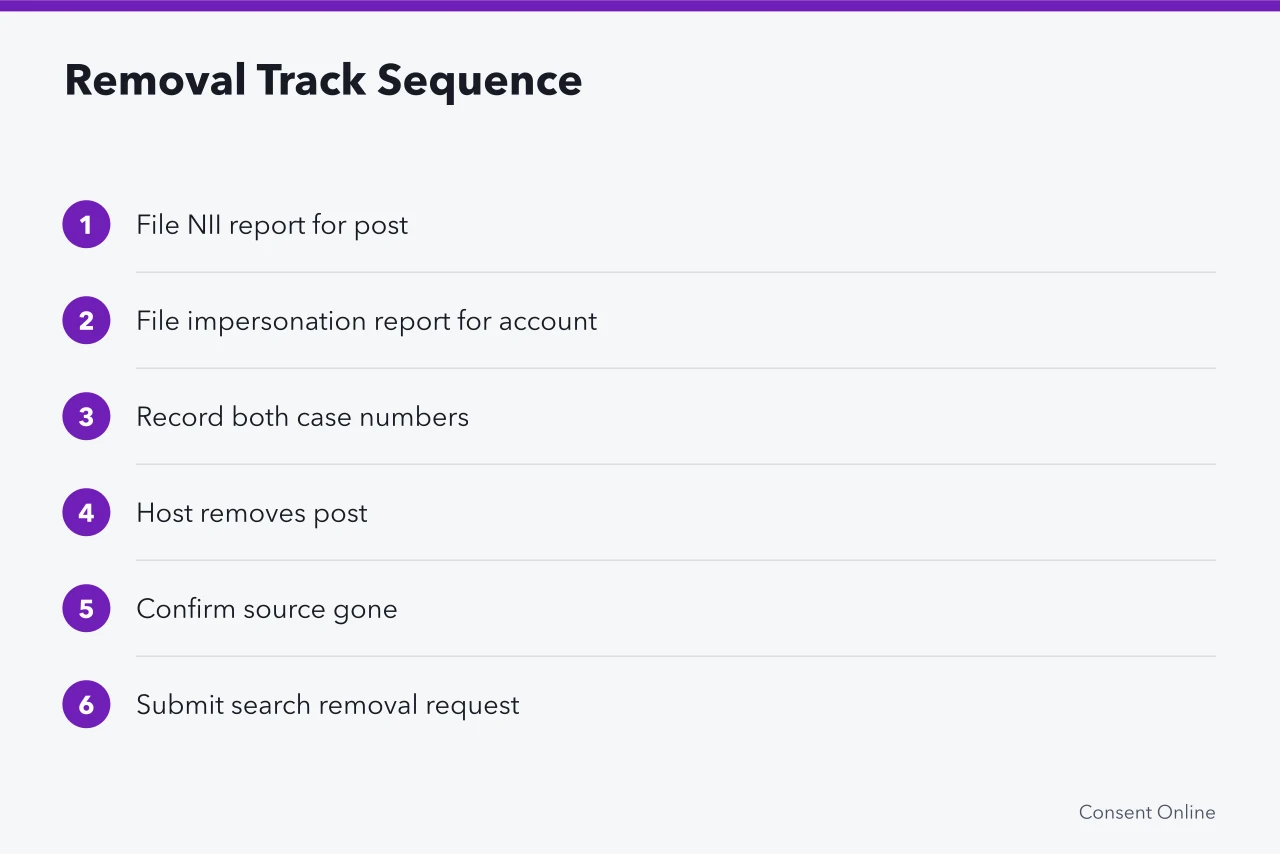 Removal Track Sequence

1 File NII report for post

2 File impersonation report for account

3 Record both case numbers

4 Host removes post

5 Confirm source gone

6 Submit search removal request

Consent Online